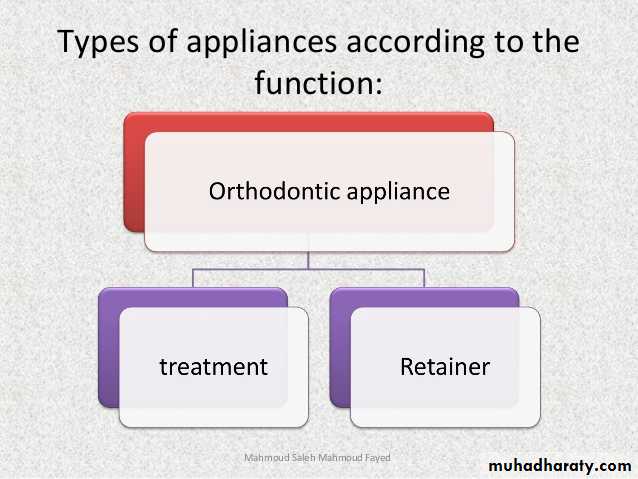 Types of appliances according to the function:

Orthodontic appliance

treatment

Retainer

Mahmoud Saleh Mahmoud Fayed

muhadharaty.com